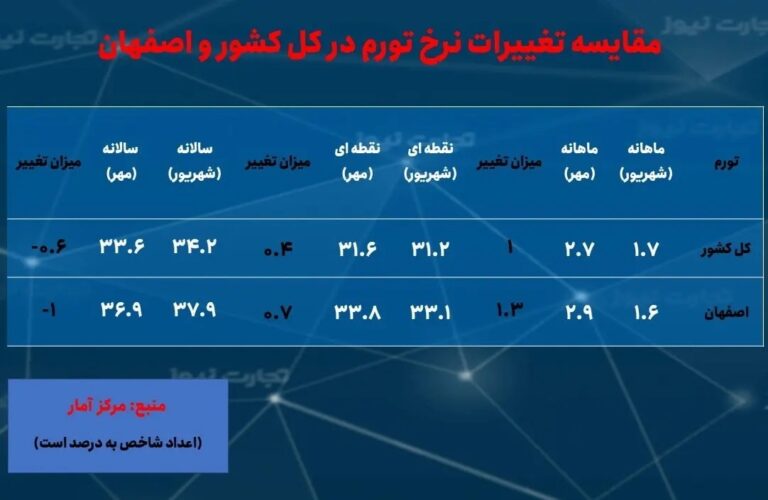 تجارت نیوز

مقایسه تغییرات نرخ تورم در کل کشور و اصفهان

| تورم | ماهانه (شهریور) | ماهانه (مهر) | میزان تغییر | نقطه ای (شهریور) | نقطه ای (مهر) | میزان تغییر | سالانه (شهریور) | سالانه (مهر) | میزان تغییر |
|---|---|---|---|---|---|---|---|---|---|
| کل کشور | ۱.۷ | ۲.۷ | ۱ | ۳۱.۲ | ۳۱.۶ | ۰.۴ | ۳۴.۲ | ۳۳.۶ | -۰.۶ |
| اصفهان | ۱.۶ | ۲.۹ | ۱.۳ | ۳۳.۱ | ۳۳.۸ | ۰.۷ | ۳۷.۹ | ۳۶.۹ | -۱ |

تجارت نیوز

منبع: مرکز آمار

(اعداد شاخص به درصد است)